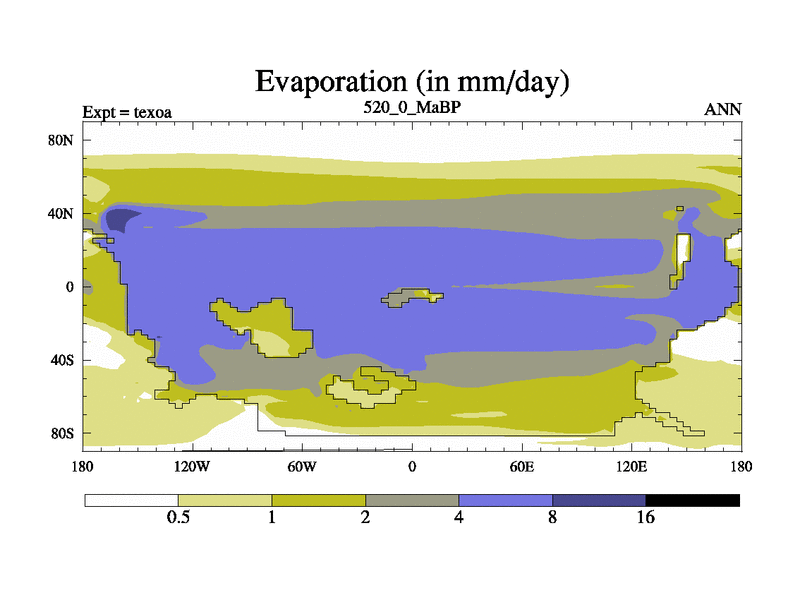 Evaporation (in mm/day)

Expt = texoa

520_0_MaBP

ANN

80N

40N

0

40S

80S

180

120W

60W

0

60E

120E

180

0.5

1

2

4

8

16